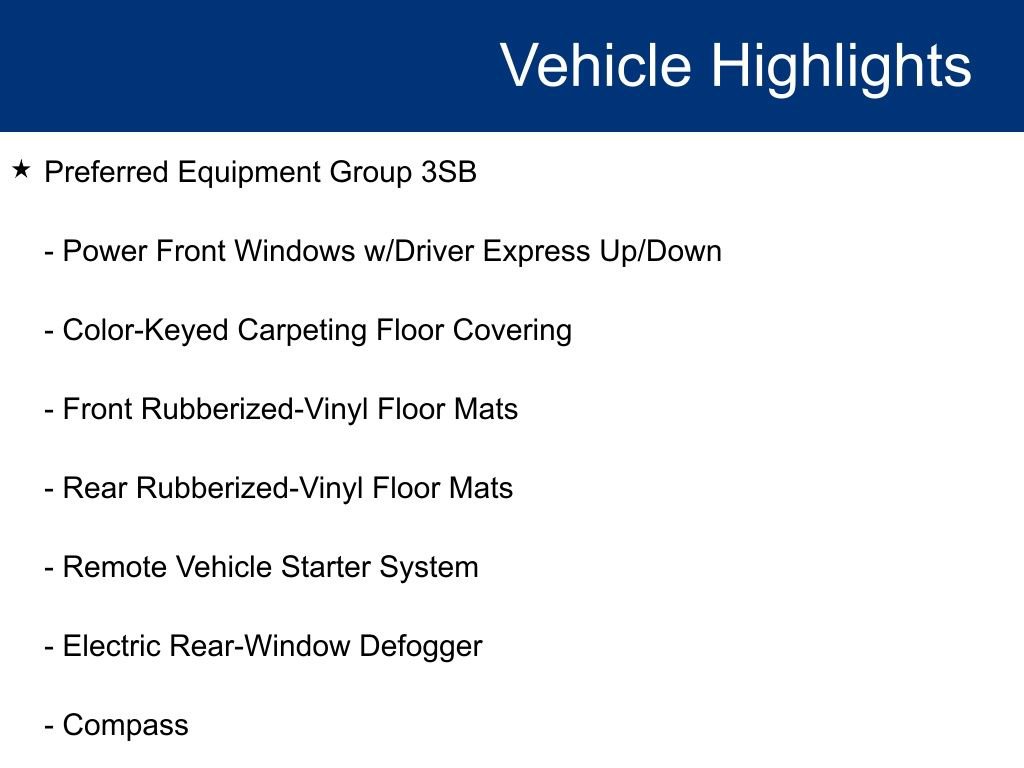 Vehicle Highlights

★ Preferred Equipment Group 3SB

- Power Front Windows w/Driver Express Up/Down

- Color-Keyed Carpeting Floor Covering

- Front Rubberized-Vinyl Floor Mats

- Rear Rubberized-Vinyl Floor Mats

- Remote Vehicle Starter System

- Electric Rear-Window Defogger

- Compass